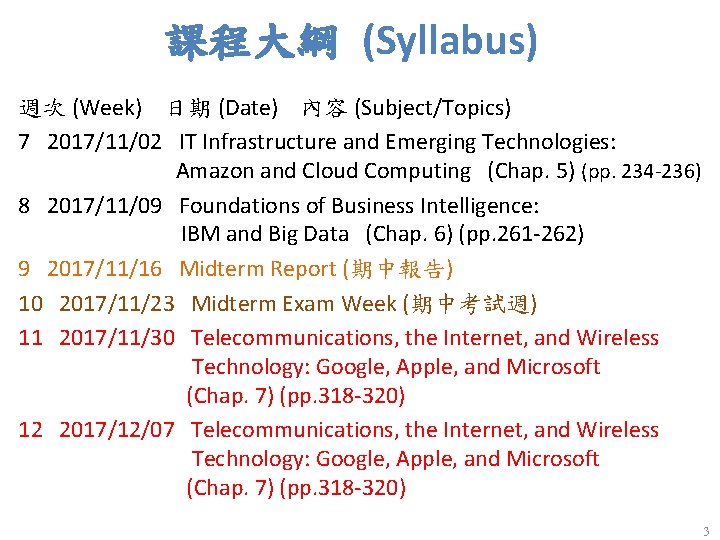 課程大綱 (Syllabus)

週次 (Week) 日期 (Date) 內容 (Subject/Topics)

7 2017/11/02 IT Infrastructure and Emerging Technologies: Amazon and Cloud Computing (Chap. 5) (pp. 234-236)

8 2017/11/09 Foundations of Business Intelligence: IBM and Big Data (Chap. 6) (pp.261-262)

9 2017/11/16 Midterm Report (期中報告)

10 2017/11/23 Midterm Exam Week (期中考試週)

11 2017/11/30 Telecommunications, the Internet, and Wireless Technology: Google, Apple, and Microsoft (Chap. 7) (pp.318-320)

12 2017/12/07 Telecommunications, the Internet, and Wireless Technology: Google, Apple, and Microsoft (Chap. 7) (pp.318-320)

3